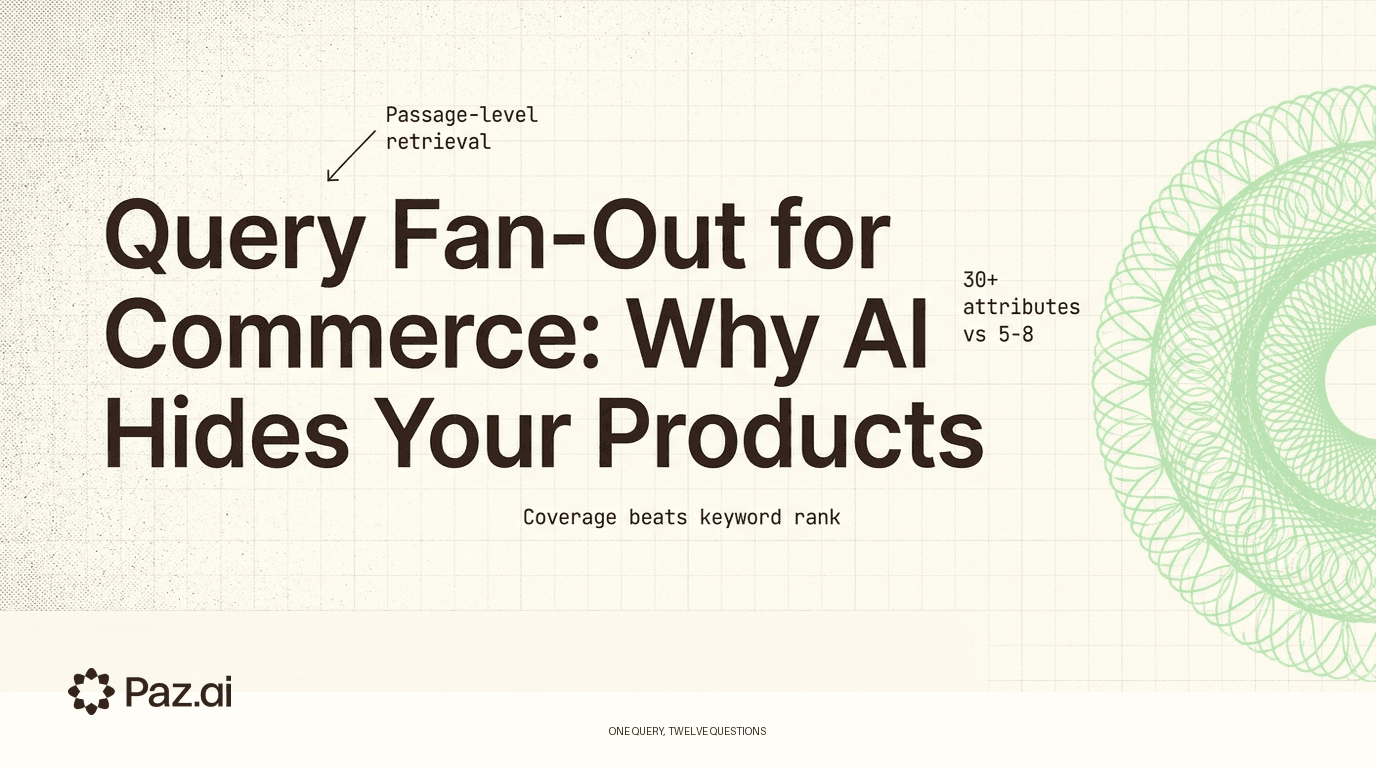 Passage-level retrieval

Query Fan-Out for Commerce: Why AI Hides Your Products

30+ attributes vs 5-8

Coverage beats keyword rank

Paz.ai

ONE QUERY, TWELVE QUESTIONS